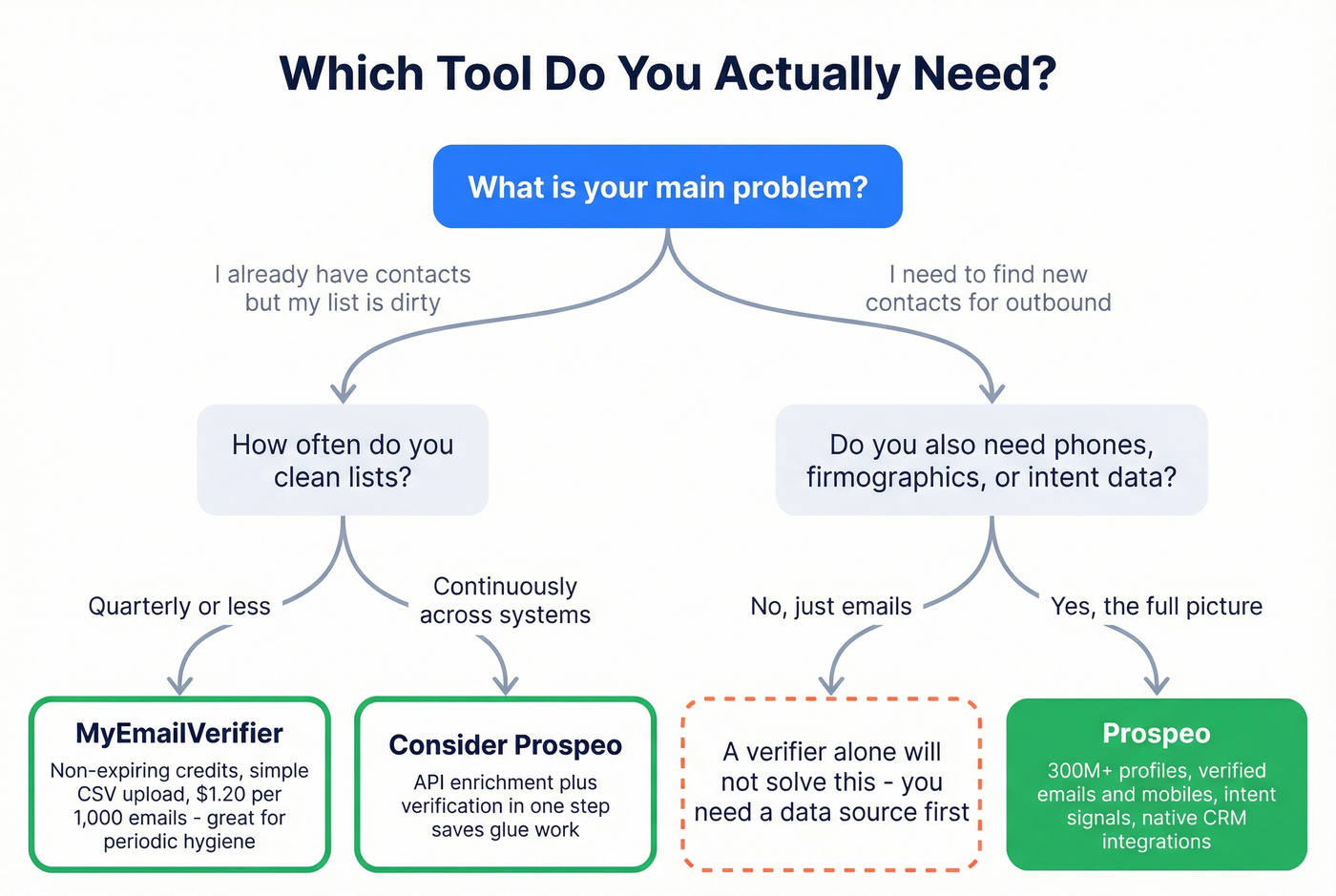 Which Tool Do You Actually Need?

What is your main problem?

I already have contacts but my list is dirty

I need to find new contacts for outbound

How often do you clean lists?

Do you also need phones, firmographics, or intent data?

Quarterly or less

Continuously across systems

No, just emails

Yes, the full picture

MyEmailVerifier

Non-expiring credits, simple CSV upload, $1.20 per 1,000 emails - great for periodic hygiene

Consider Prospeo

API enrichment plus verification in one step saves glue work

A verifier alone will not solve this - you need a data source first

Prospeo

300M+ profiles, verified emails and mobiles, intent signals, native CRM integrations